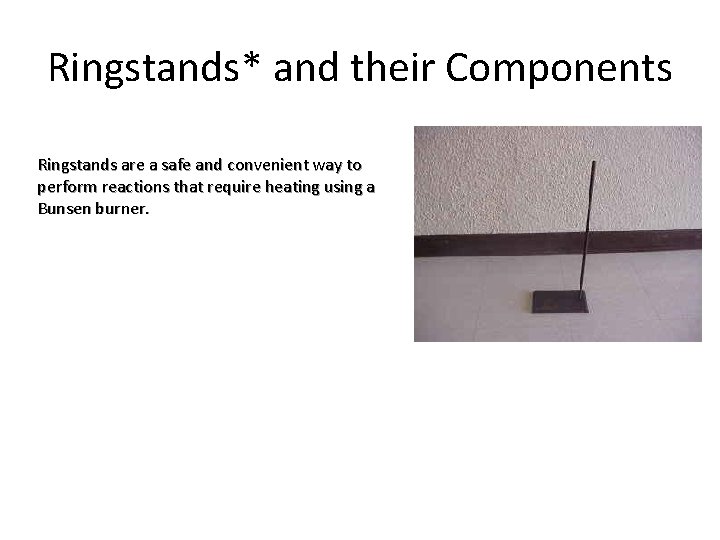 Ringstands* and their Components

Ringstands are a safe and convenient way to perform reactions that require heating using a Bunsen burner.